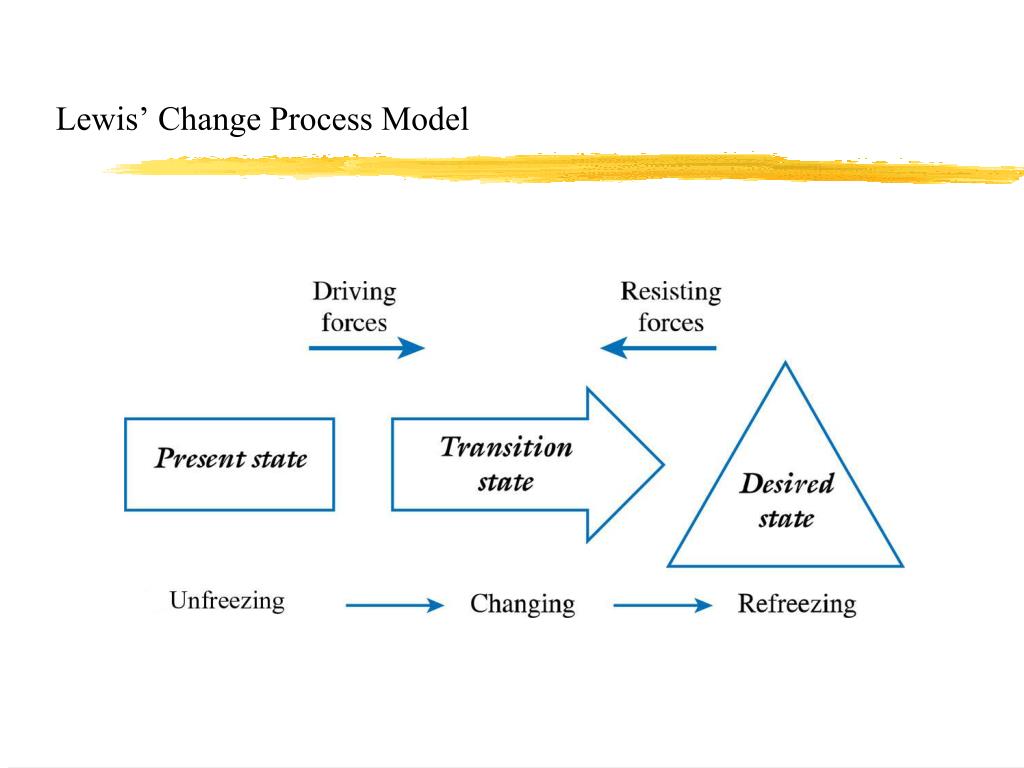 Lewis’ Change Process Model

Driving forces

Resisting forces

Present state

Transition state

Desired state

Unfreezing

Changing

Refreezing